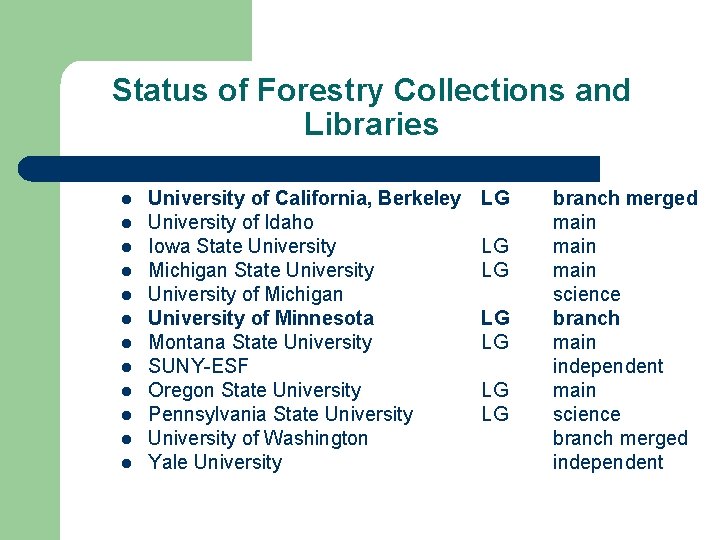 Status of Forestry Collections and Libraries

- University of California, Berkeley LG branch merged
- University of Idaho main
- Iowa State University LG main
- Michigan State University LG main
- University of Michigan science
- University of Minnesota LG branch
- Montana State University LG main
- SUNY-ESF independent
- Oregon State University LG main
- Pennsylvania State University LG science
- University of Washington branch merged
- Yale University independent